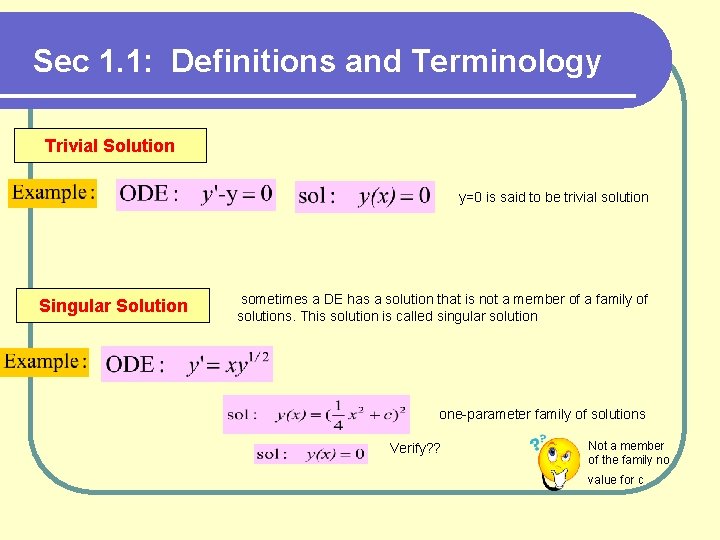 Sec 1.1: Definitions and Terminology

Trivial Solution

Example: ODE: $y'-y=0$ sol: $y(x)=0$ y=0 is said to be trivial solution

Singular Solution

sometimes a DE has a solution that is not a member of a family of solutions. This solution is called singular solution

Example: ODE: $y'=xy^{1/2}$

sol: $y(x)=(\frac{1}{4}x^2+c)^2$ one-parameter family of solutions

sol: $y(x)=0$ Verify??

Not a member of the family no value for c